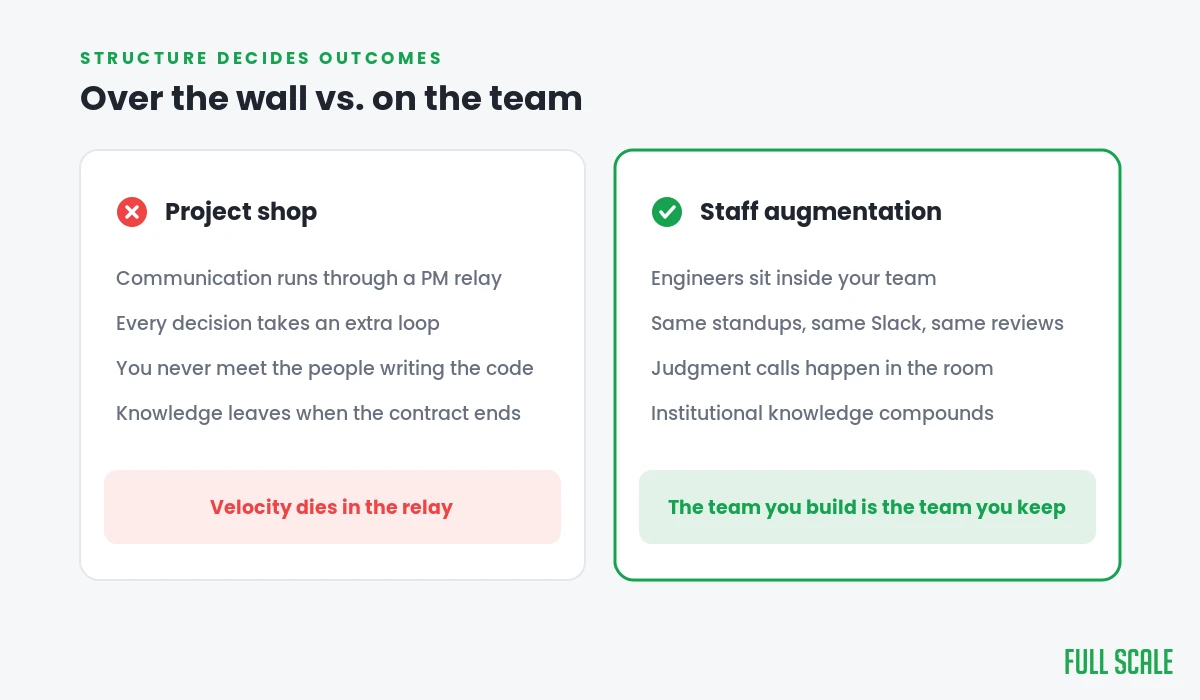 STRUCTURE DECIDES OUTCOMES

Over the wall vs. on the team

Project shop

Communication runs through a PM relay

Every decision takes an extra loop

You never meet the people writing the code

Knowledge leaves when the contract ends

Velocity dies in the relay

Staff augmentation

Engineers sit inside your team

Same standups, same Slack, same reviews

Judgment calls happen in the room

Institutional knowledge compounds

The team you build is the team you keep

FULL SCALE